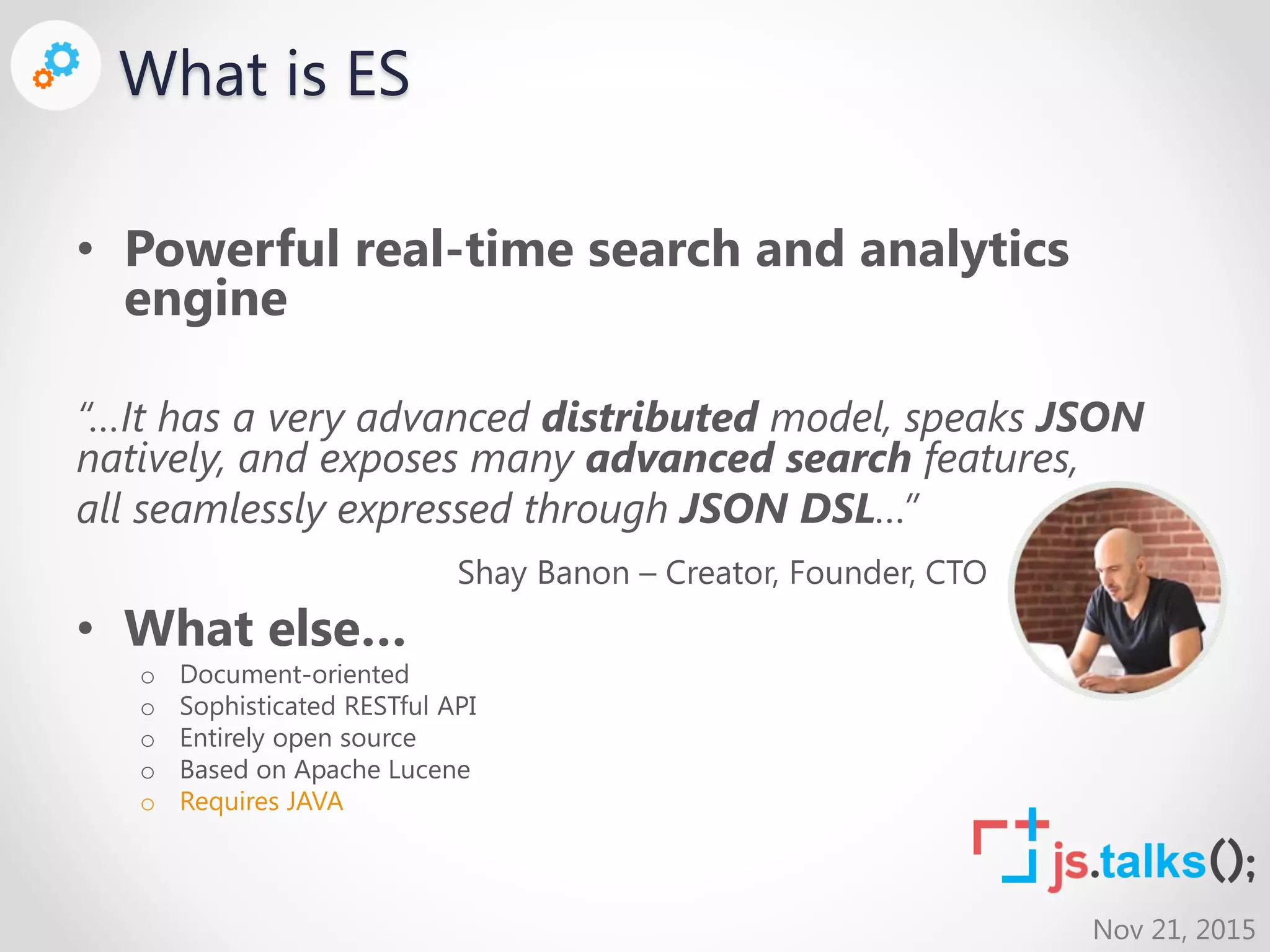 What is ES

• Powerful real-time search and analytics engine

"...It has a very advanced distributed model, speaks JSON natively, and exposes many advanced search features, all seamlessly expressed through JSON DSL..."

Shay Banon – Creator, Founder, CTO

• What else...
  o Document-oriented
  o Sophisticated RESTful API
  o Entirely open source
  o Based on Apache Lucene
  o Requires JAVA

js.talks();

Nov 21, 2015